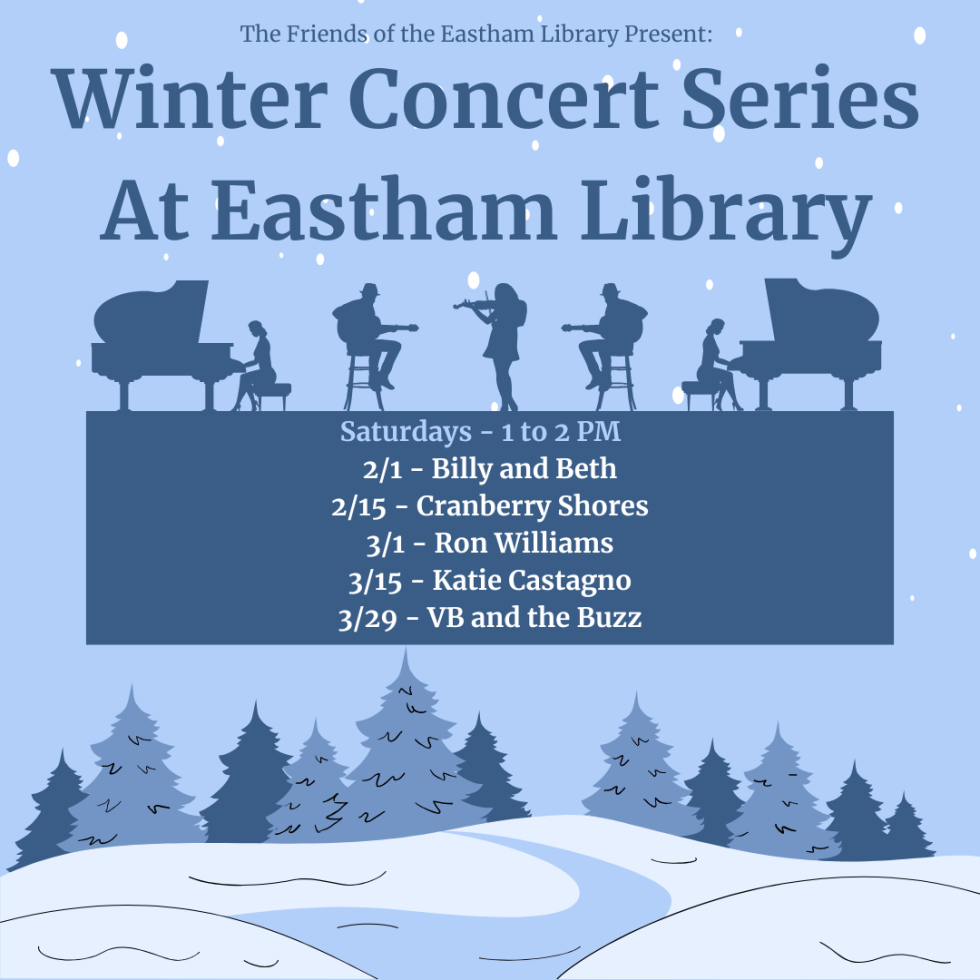 The Friends of the Eastham Library Present:

Winter Concert Series At Eastham Library

Saturdays - 1 to 2 PM
2/1 - Billy and Beth
2/15 - Cranberry Shores
3/1 - Ron Williams
3/15 - Katie Castagno
3/29 - VB and the Buzz